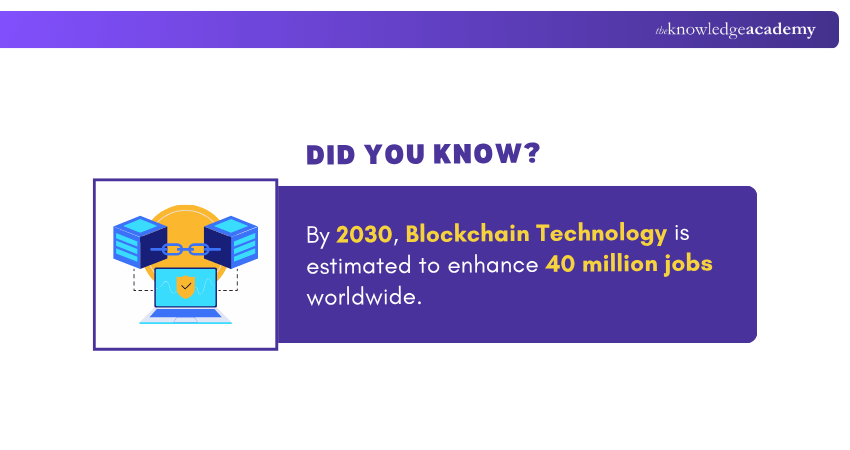 theknowledgeacademy

DID YOU KNOW?

By 2030, Blockchain Technology is estimated to enhance 40 million jobs worldwide.